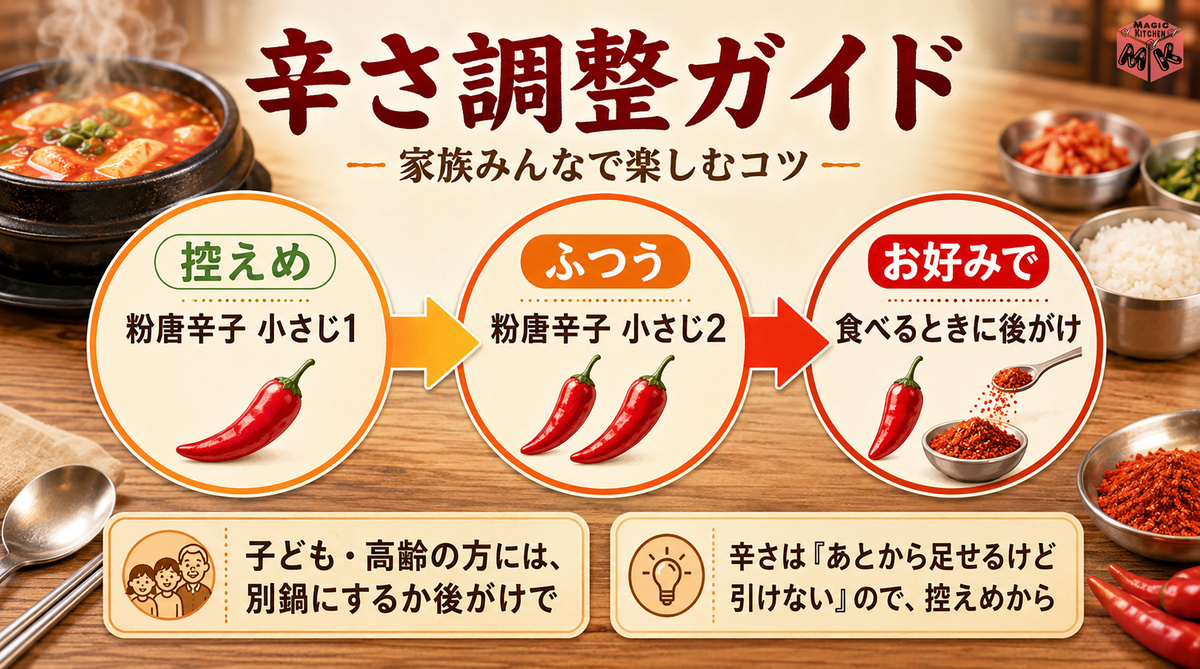 MAGIC KITCHEN MK

辛さ調整ガイド

家族みんなで楽しむコツ

控えめ
粉唐辛子 小さじ1

ふつう
粉唐辛子 小さじ2

お好みで
食べるときに後がけ

子ども・高齢の方には、別鍋にするか後がけで

辛さは『あとから足せるけど引けない』ので、控えめから